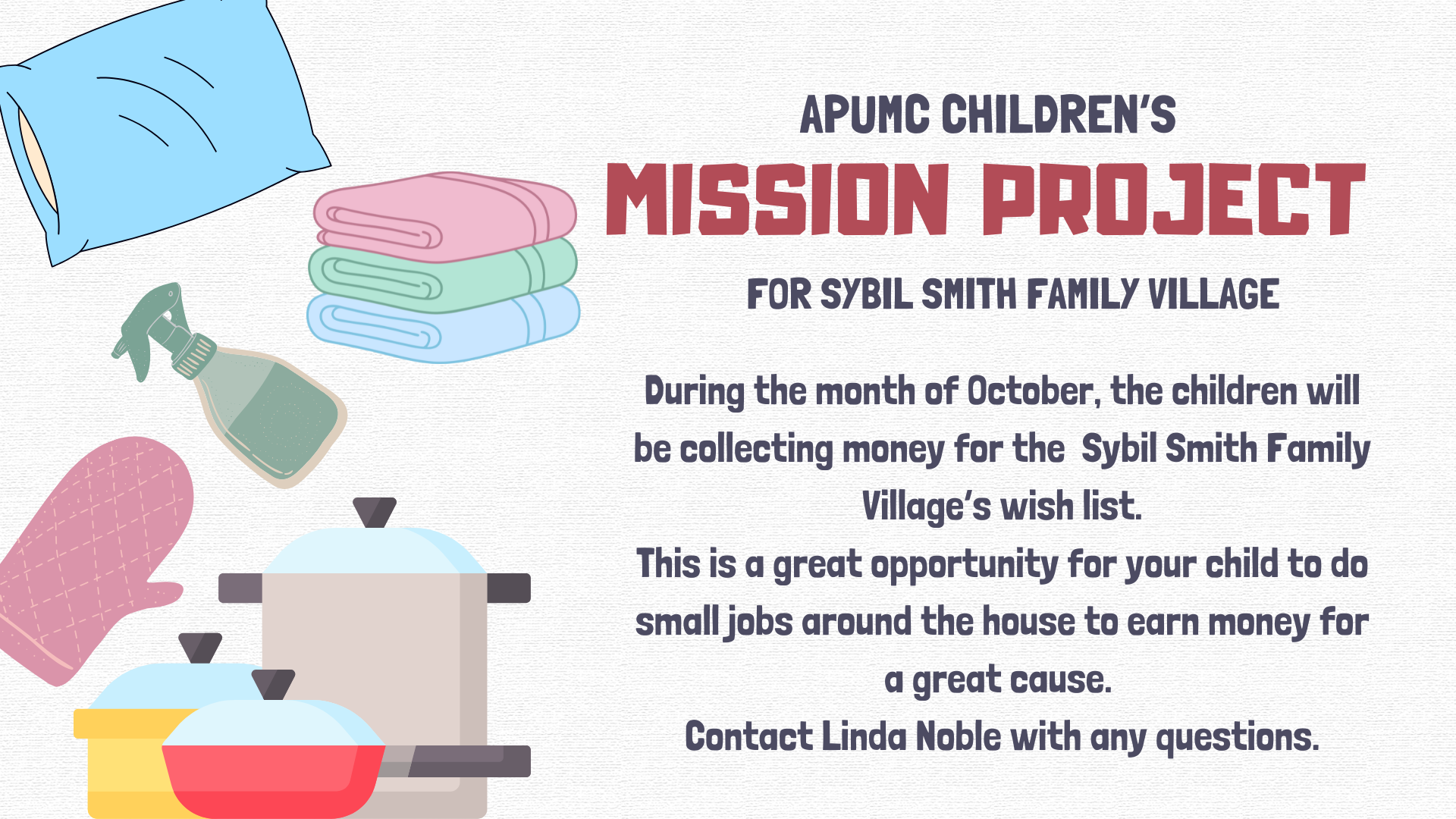 APUMC CHILDREN'S
MISSION PROJECT
FOR SYBIL SMITH FAMILY VILLAGE

During the month of October, the children will be collecting money for the Sybil Smith Family Village's wish list.
This is a great opportunity for your child to do small jobs around the house to earn money for a great cause.
Contact Linda Noble with any questions.